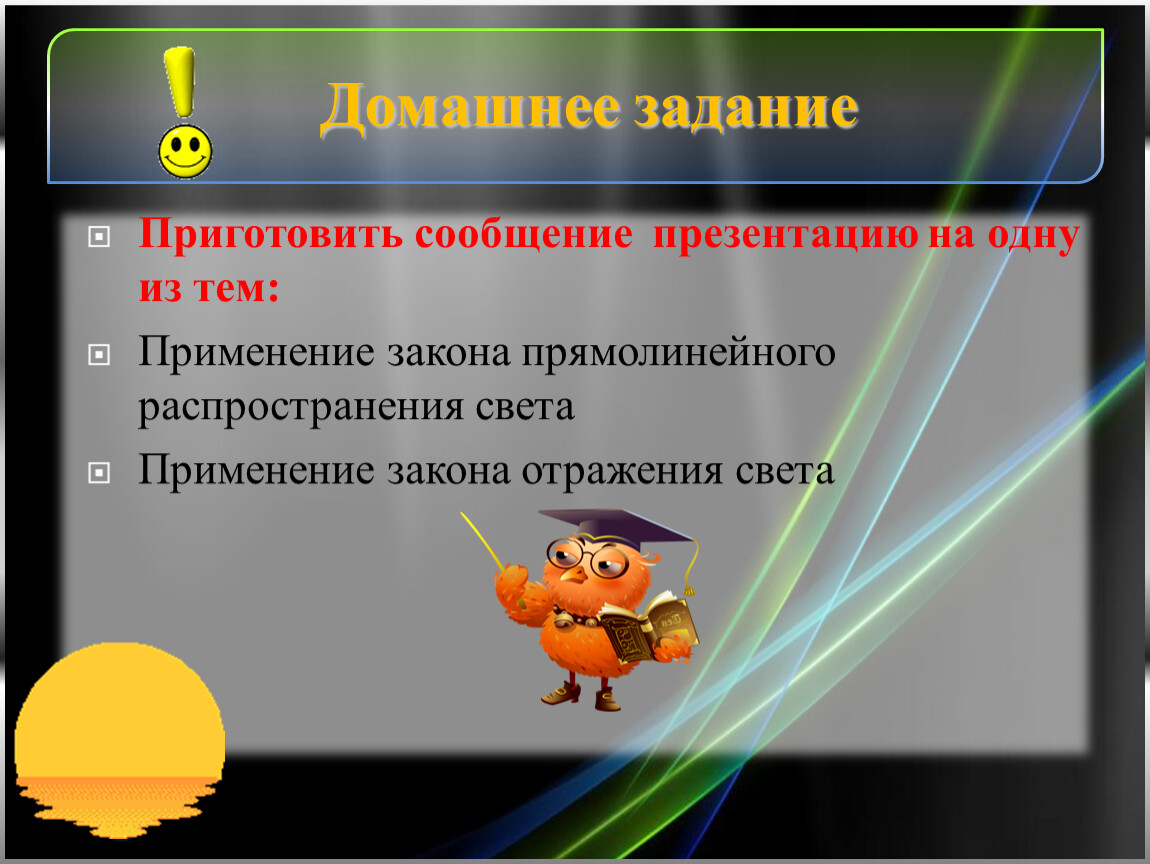 Домашнее задание

Приготовить сообщение  презентацию на одну из тем:

Применение закона прямолинейного распространения света

Применение закона отражения света